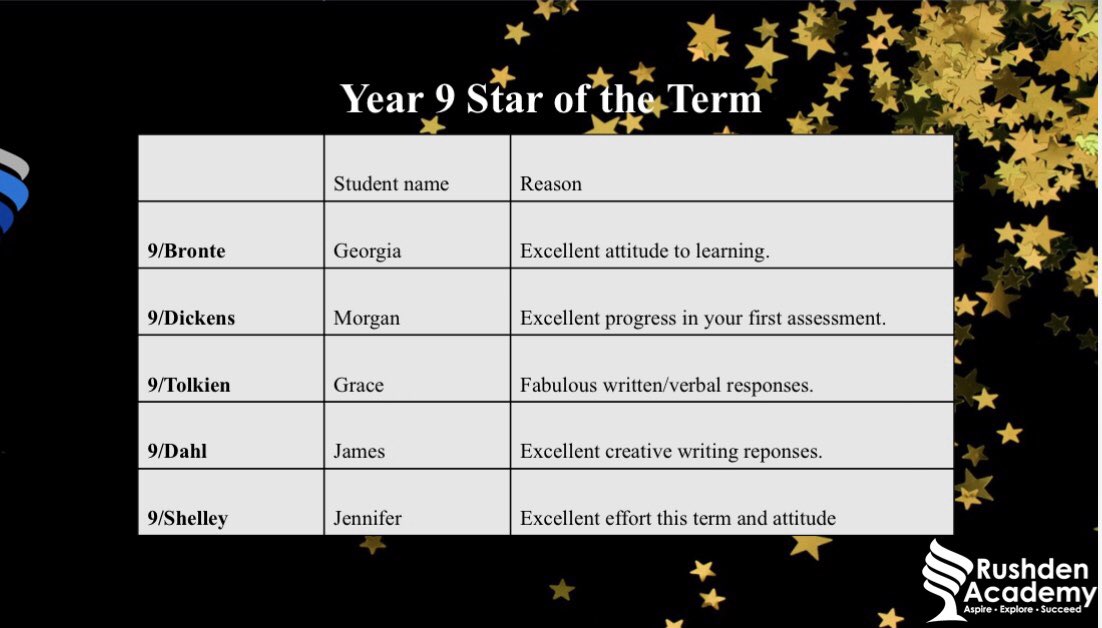 Year 9 Star of the Term

| | Student name | Reason |
|---|---|---|
| **9/Bronte** | Georgia | Excellent attitude to learning. |
| **9/Dickens** | Morgan | Excellent progress in your first assessment. |
| **9/Tolkien** | Grace | Fabulous written/verbal responses. |
| **9/Dahl** | James | Excellent creative writing reponses. |
| **9/Shelley** | Jennifer | Excellent effort this term and attitude |

Rushden Academy
Aspire • Explore • Succeed